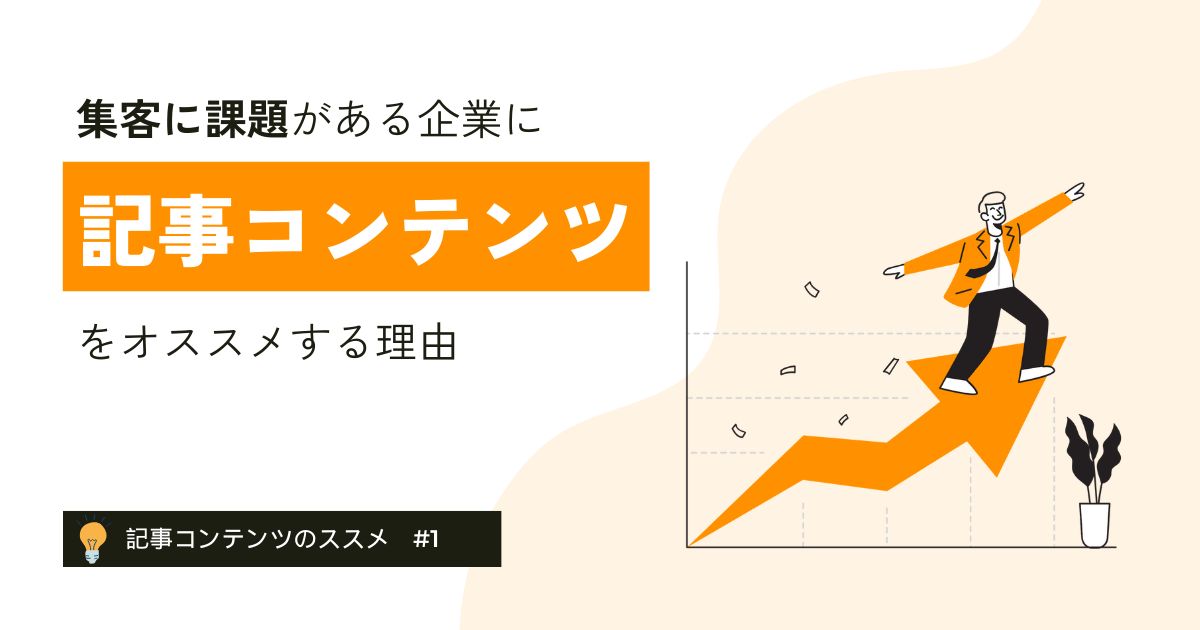 集客に課題がある企業に

記事コンテンツ

をオススメする理由

記事コンテンツのススメ　#1